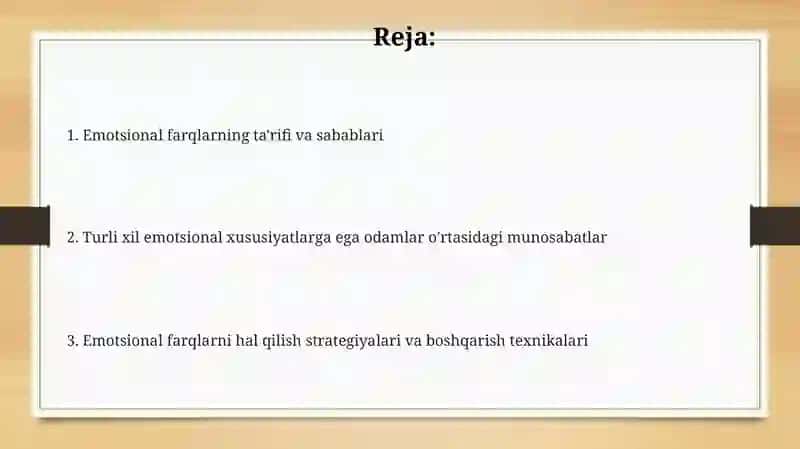 Reja:

1. Emotsional farqlarning ta'rifi va sabablari

2. Turli xil emotsional xususiyatlarga ega odamlar o'rtasidagi munosabatlar

3. Emotsional farqlarni hal qilish strategiyalari va boshqarish texnikalari